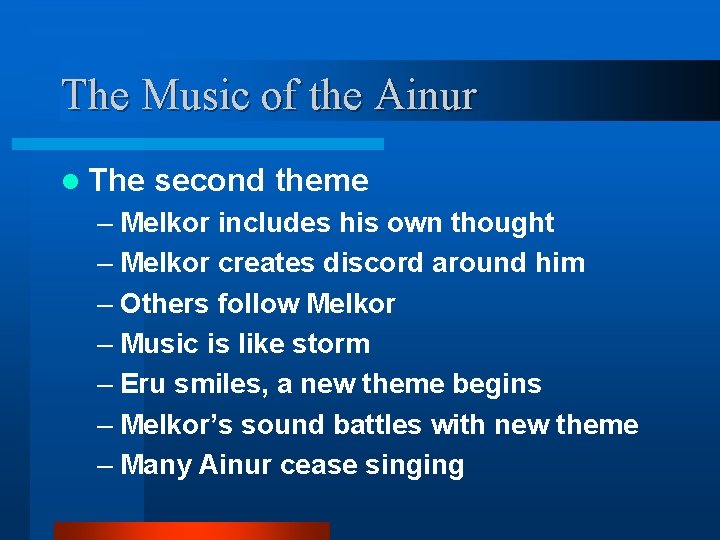 The Music of the Ainur

• The second theme

– Melkor includes his own thought
– Melkor creates discord around him
– Others follow Melkor
– Music is like storm
– Eru smiles, a new theme begins
– Melkor's sound battles with new theme
– Many Ainur cease singing